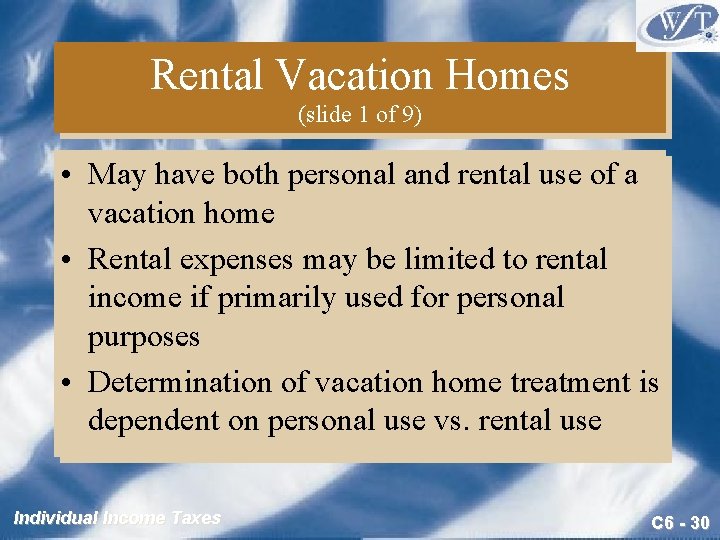 WFT

Rental Vacation Homes
(slide 1 of 9)

• May have both personal and rental use of a vacation home
• Rental expenses may be limited to rental income if primarily used for personal purposes
• Determination of vacation home treatment is dependent on personal use vs. rental use

Individual Income Taxes

C6 - 30